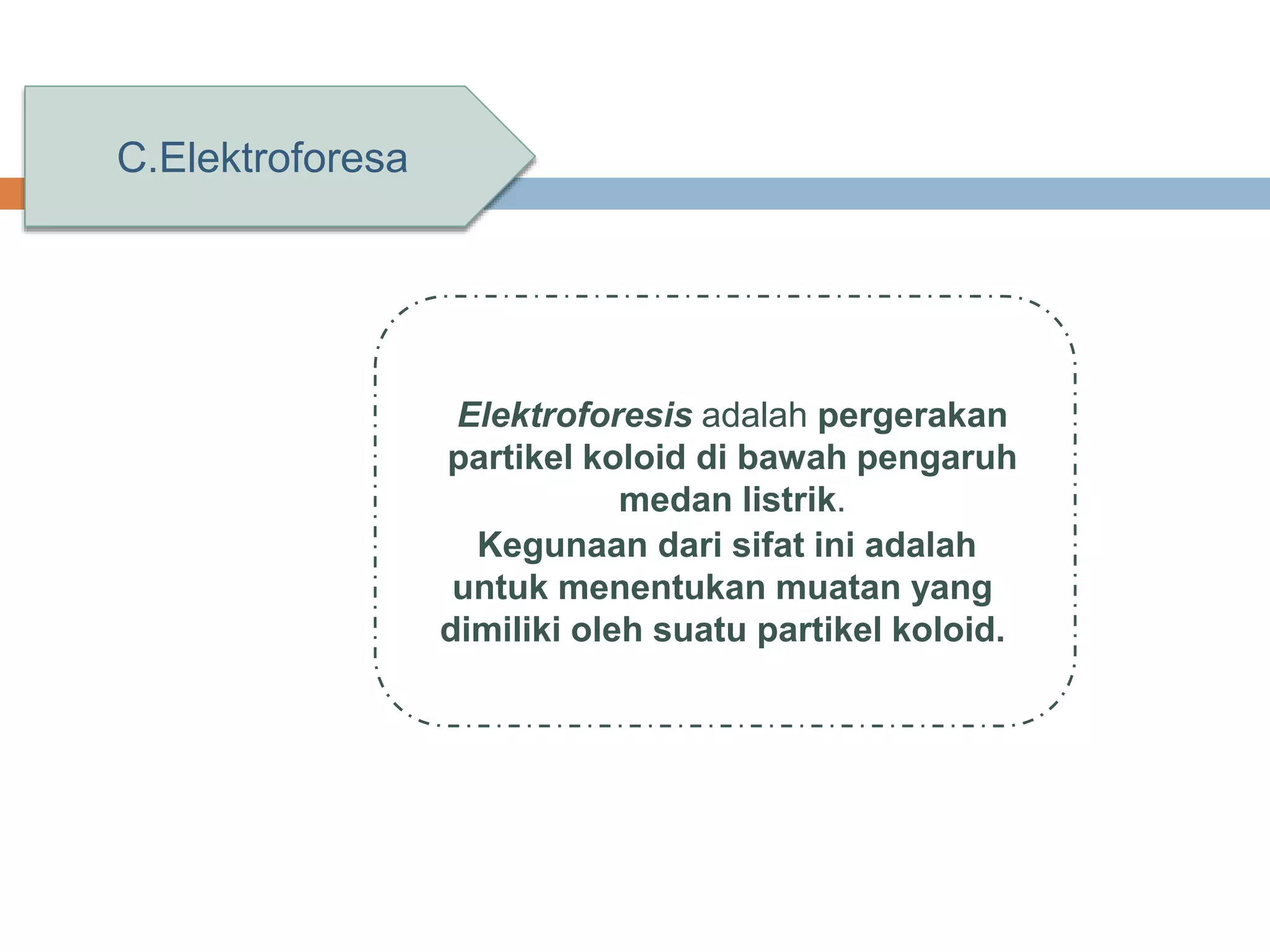 C.Elektroforesa

Elektroforesis adalah pergerakan partikel koloid di bawah pengaruh medan listrik.
Kegunaan dari sifat ini adalah untuk menentukan muatan yang dimiliki oleh suatu partikel koloid.